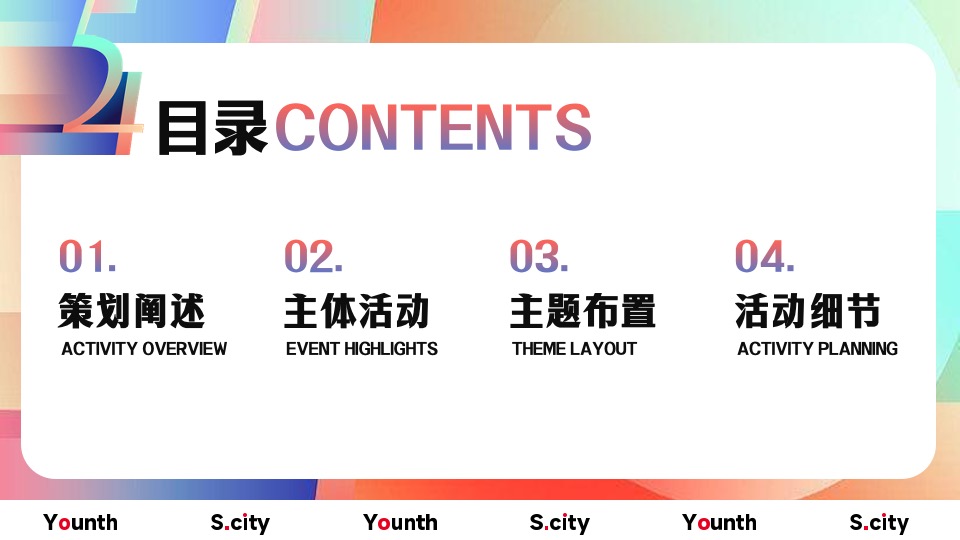 目录CONTENTS

01.
策划阐述
ACTIVITY OVERVIEW

02.
主体活动
EVENT HIGHLIGHTS

03.
主题布置
THEME LAYOUT

04.
活动细节
ACTIVITY PLANNING

Younth S.city Younth S.city Younth S.city